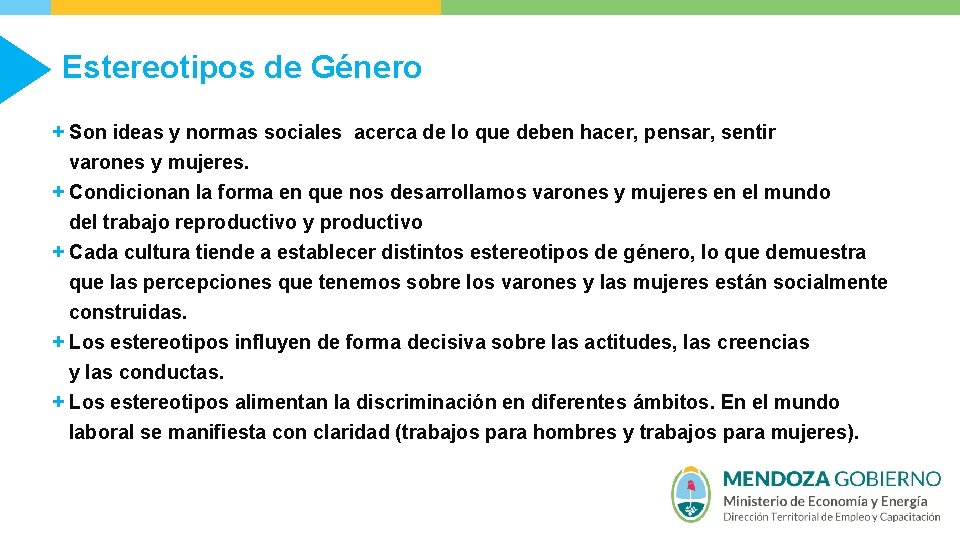 Estereotipos de Género

+ Son ideas y normas sociales acerca de lo que deben hacer, pensar, sentir varones y mujeres.
+ Condicionan la forma en que nos desarrollamos varones y mujeres en el mundo del trabajo reproductivo y productivo
+ Cada cultura tiende a establecer distintos estereotipos de género, lo que demuestra que las percepciones que tenemos sobre los varones y las mujeres están socialmente construidas.
+ Los estereotipos influyen de forma decisiva sobre las actitudes, las creencias y las conductas.
+ Los estereotipos alimentan la discriminación en diferentes ámbitos. En el mundo laboral se manifiesta con claridad (trabajos para hombres y trabajos para mujeres).

MENDOZA GOBIERNO
Ministerio de Economía y Energía
Dirección Territorial de Empleo y Capacitación